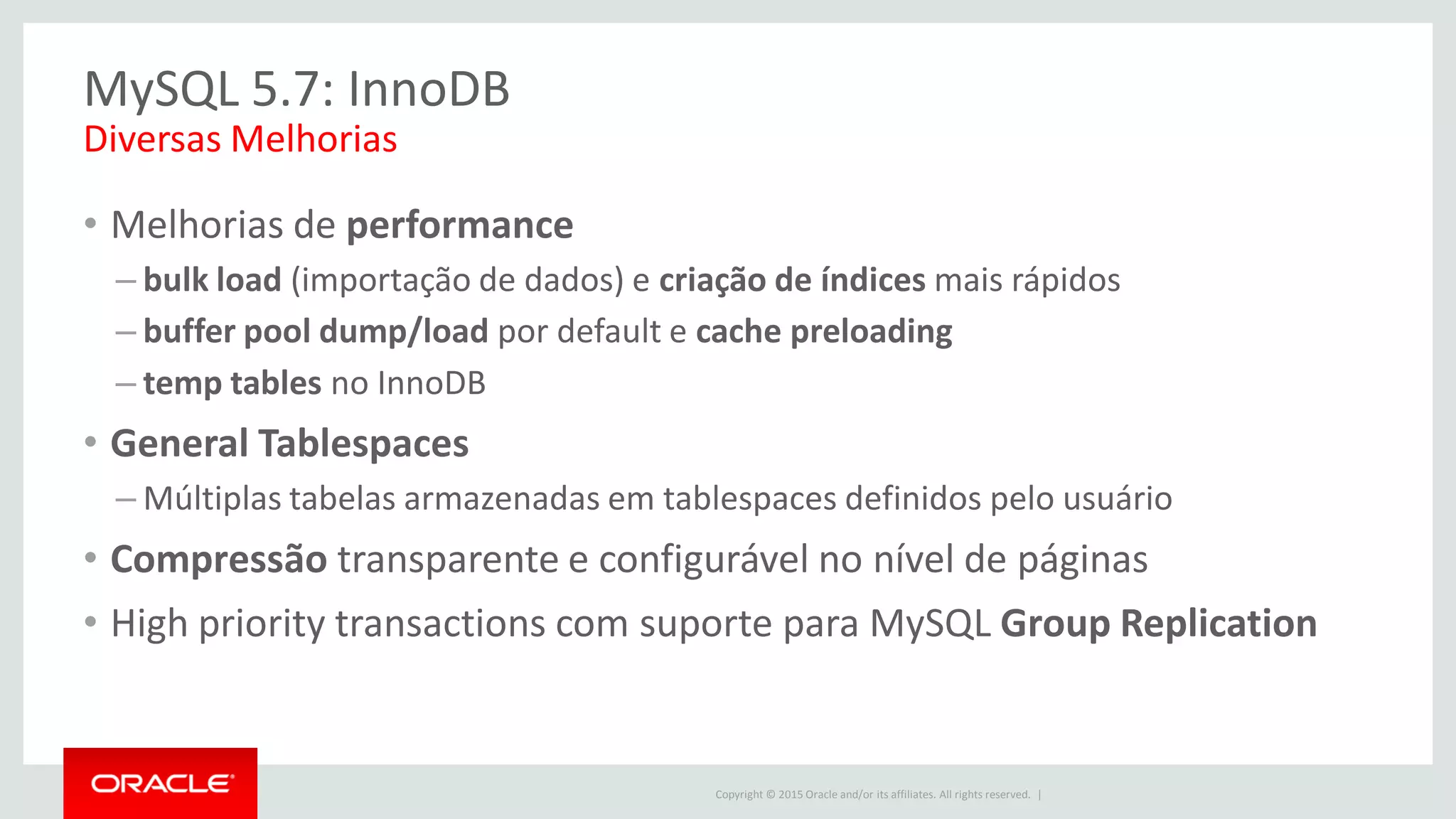 MySQL 5.7: InnoDB
Diversas Melhorias

• Melhorias de performance
– bulk load (importação de dados) e criação de índices mais rápidos
– buffer pool dump/load por default e cache preloading
– temp tables no InnoDB
• General Tablespaces
– Múltiplas tabelas armazenadas em tablespaces definidos pelo usuário
• Compressão transparente e configurável no nível de páginas
• High priority transactions com suporte para MySQL Group Replication

ORACLE

Copyright © 2015 Oracle and/or its affiliates. All rights reserved. |